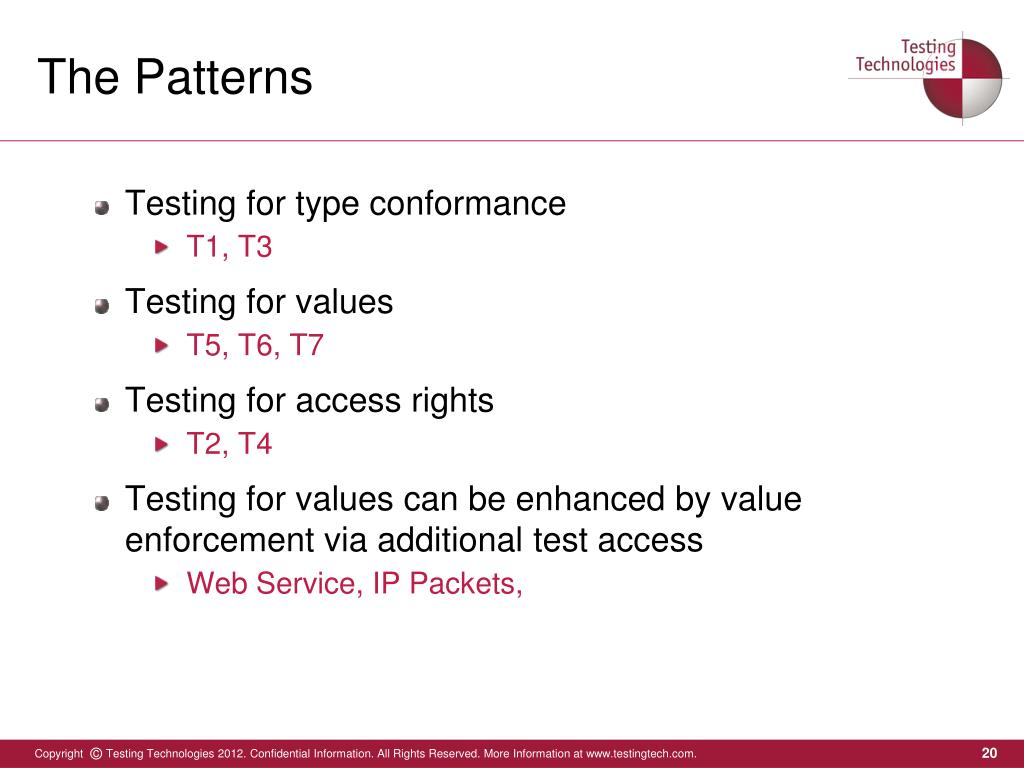 The Patterns

Testing Technologies

Testing for type conformance

T1, T3

Testing for values

T5, T6, T7

Testing for access rights

T2, T4

Testing for values can be enhanced by value enforcement via additional test access

Web Service, IP Packets,

Copyright © Testing Technologies 2012. Confidential Information. All Rights Reserved. More Information at www.testingtech.com.

20